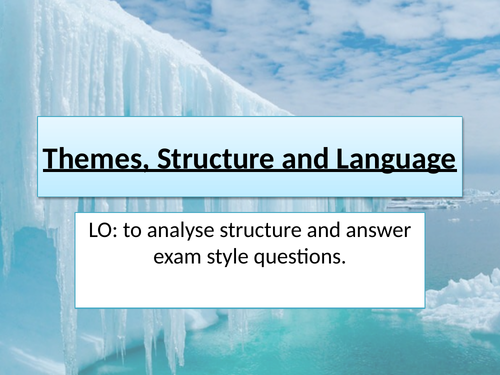 Themes, Structure and Language

LO: to analyse structure and answer exam style questions.